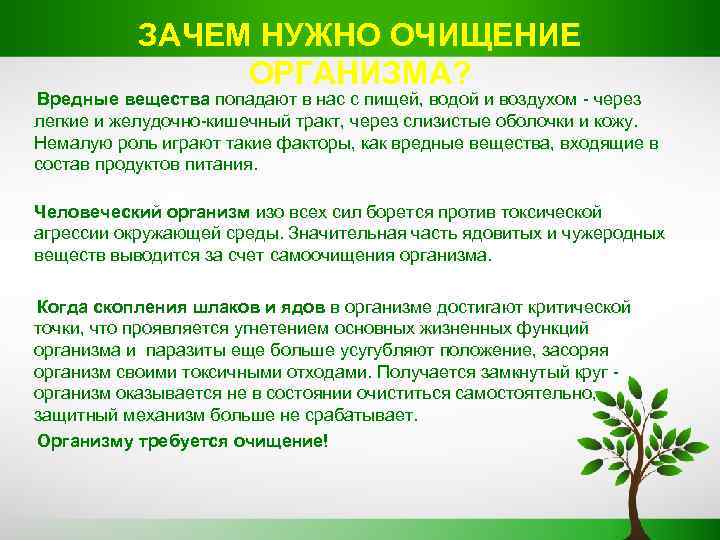 ЗАЧЕМ НУЖНО ОЧИЩЕНИЕ ОРГАНИЗМА?

Вредные вещества попадают в нас с пищей, водой и воздухом - через легкие и желудочно-кишечный тракт, через слизистые оболочки и кожу. Немалую роль играют такие факторы, как вредные вещества, входящие в состав продуктов питания.

Человеческий организм изо всех сил борется против токсической агрессии окружающей среды. Значительная часть ядовитых и чужеродных веществ выводится за счет самоочищения организма.

Когда скопления шлаков и ядов в организме достигают критической точки, что проявляется угнетением основных жизненных функций организма и паразиты еще больше усугубляют положение, засоряя организм своими токсичными отходами. Получается замкнутый круг - организм оказывается не в состоянии очиститься самостоятельно, защитный механизм больше не срабатывает.

Организму требуется очищение!